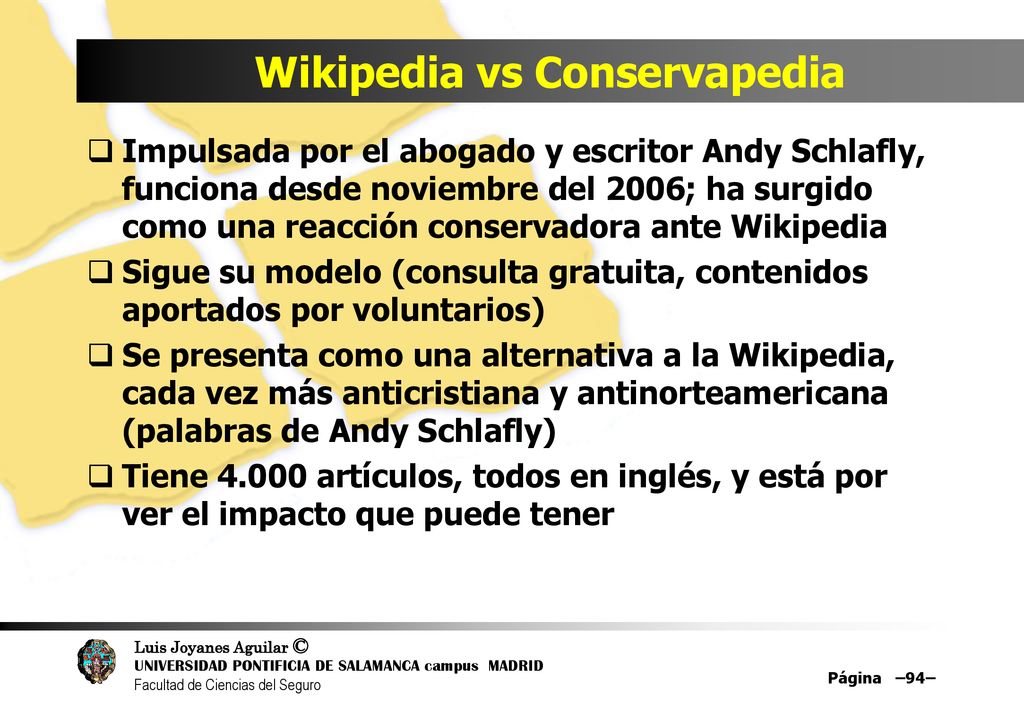 Wikipedia vs Conservapedia

❑ Impulsada por el abogado y escritor Andy Schlafly, funciona desde noviembre del 2006; ha surgido como una reacción conservadora ante Wikipedia

❑ Sigue su modelo (consulta gratuita, contenidos aportados por voluntarios)

❑ Se presenta como una alternativa a la Wikipedia, cada vez más anticristiana y antinorteamericana (palabras de Andy Schlafly)

❑ Tiene 4.000 artículos, todos en inglés, y está por ver el impacto que puede tener

Luis Joyanes Aguilar ©
UNIVERSIDAD PONTIFICIA DE SALAMANCA campus MADRID
Facultad de Ciencias del Seguro

Página –94–